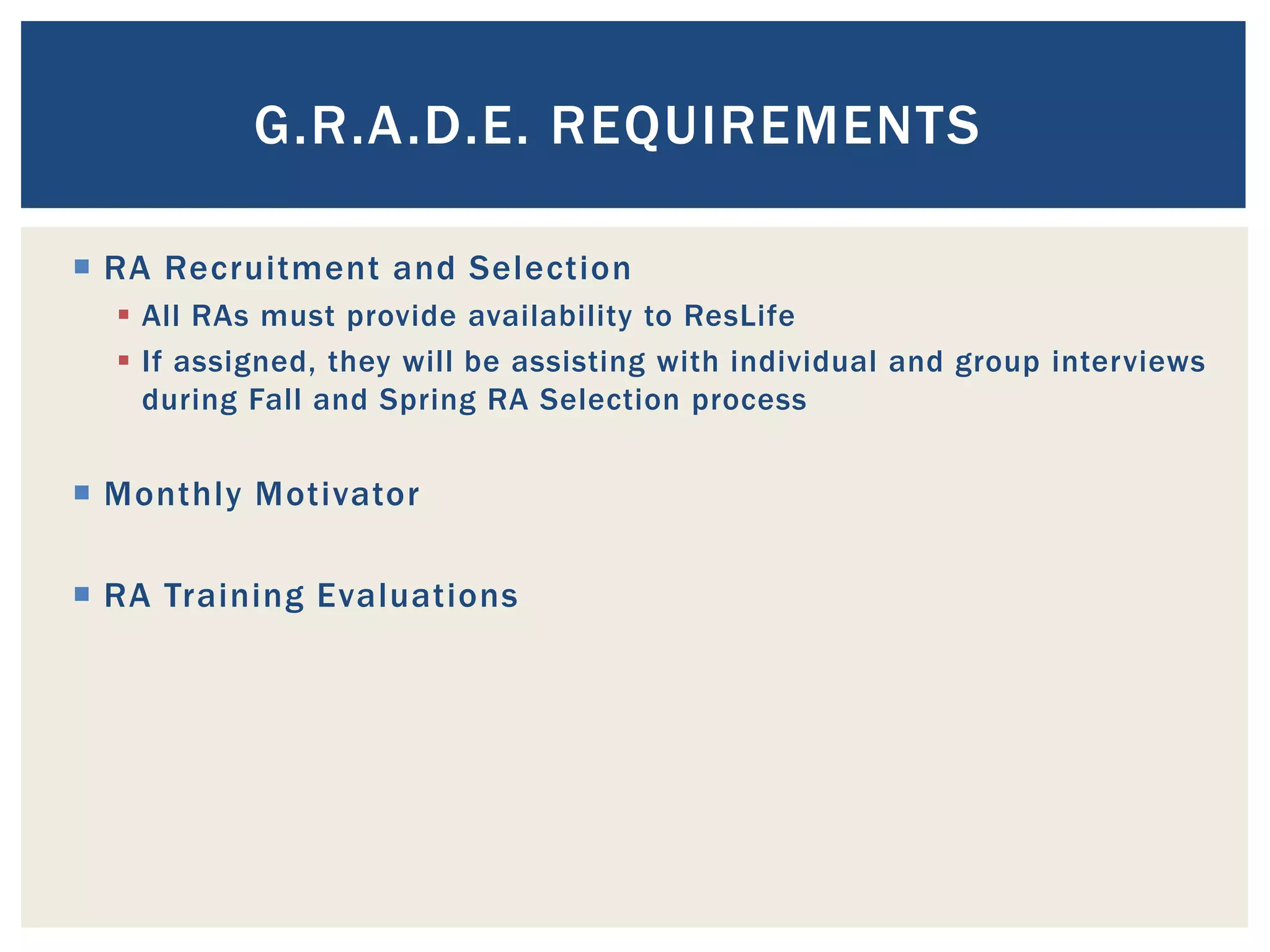 G.R.A.D.E. REQUIREMENTS

- RA Recruitment and Selection
  - All RAs must provide availability to ResLife
  - If assigned, they will be assisting with individual and group interviews during Fall and Spring RA Selection process

- Monthly Motivator

- RA Training Evaluations